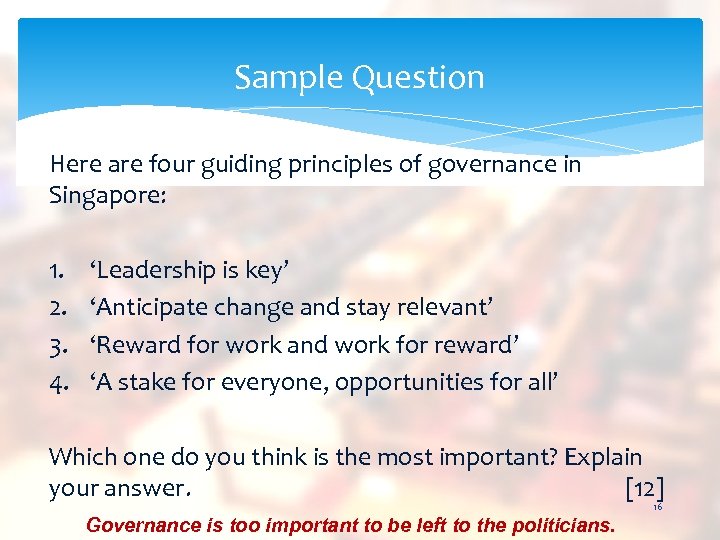 Sample Question

Here are four guiding principles of governance in Singapore:

1. ‘Leadership is key’
2. ‘Anticipate change and stay relevant’
3. ‘Reward for work and work for reward’
4. ‘A stake for everyone, opportunities for all’

Which one do you think is the most important? Explain your answer. [12]

16

Governance is too important to be left to the politicians.